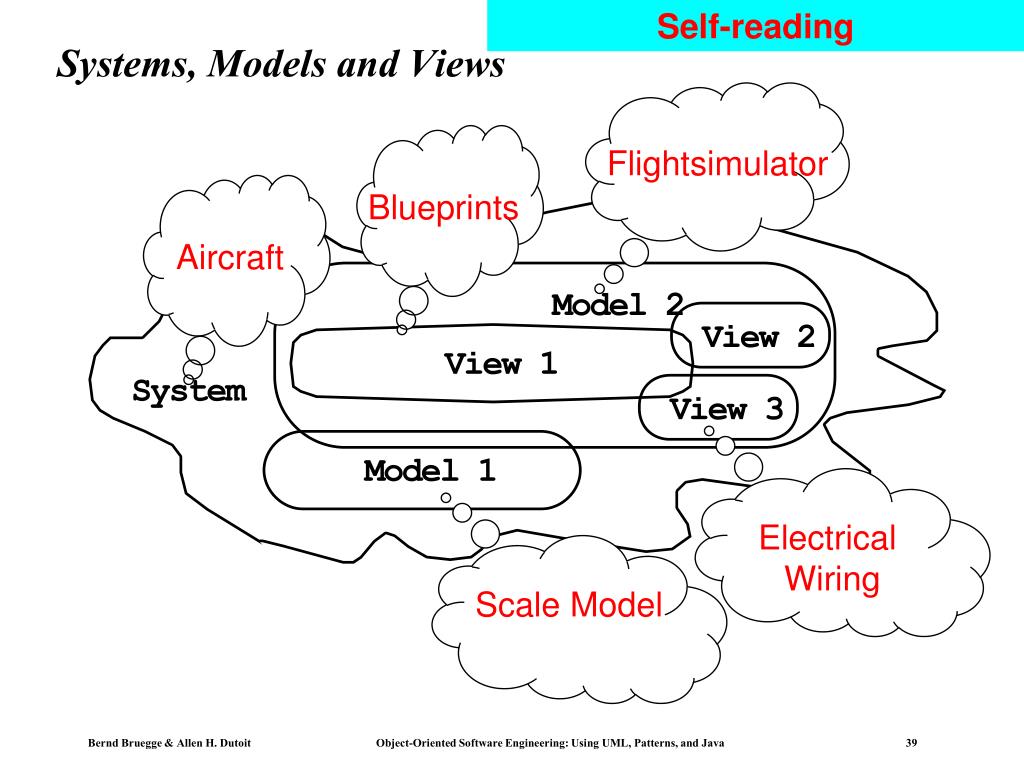 Self-reading

Systems, Models and Views

Flightsimulator

Blueprints

Aircraft

Model 2

View 2

View 1

System

View 3

Model 1

Electrical Wiring

Scale Model

Bernd Bruegge & Allen H. Dutoit

Object-Oriented Software Engineering: Using UML, Patterns, and Java

39